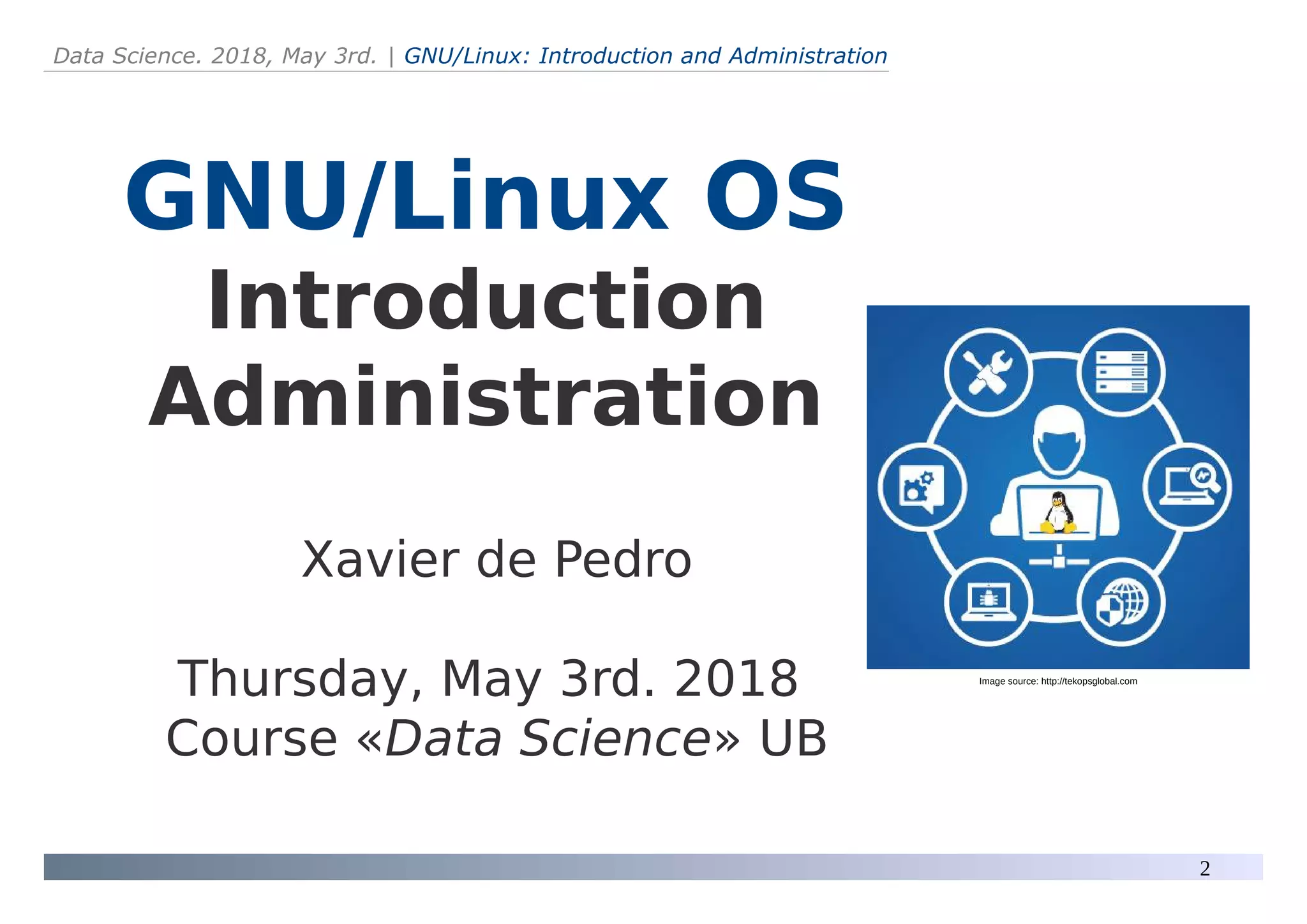 Data Science. 2018, May 3rd. | GNU/Linux: Introduction and Administration

GNU/Linux OS
Introduction
Administration

Xavier de Pedro

Thursday, May 3rd. 2018
Course «Data Science» UB

Image source: http://tekopsglobal.com

2